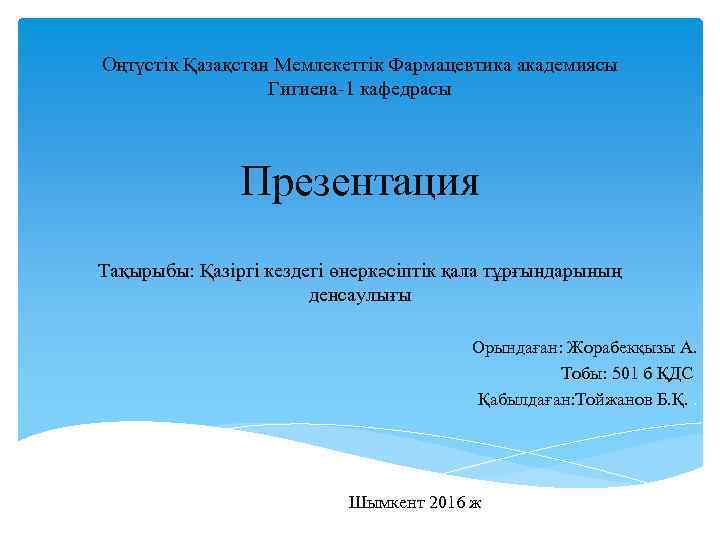 Оңтүстік Қазақстан Мемлекеттік Фармацевтика академиясы
Гигиена-1 кафедрасы

Презентация

Тақырыбы: Қазіргі кездегі өнеркәсіптік қала тұрғындарының денсаулығы

Орындаған: Жорабекқызы А.
Тобы: 501 б ҚДС
Қабылдаған:Тойжанов Б.Қ.

Шымкент 2016 ж